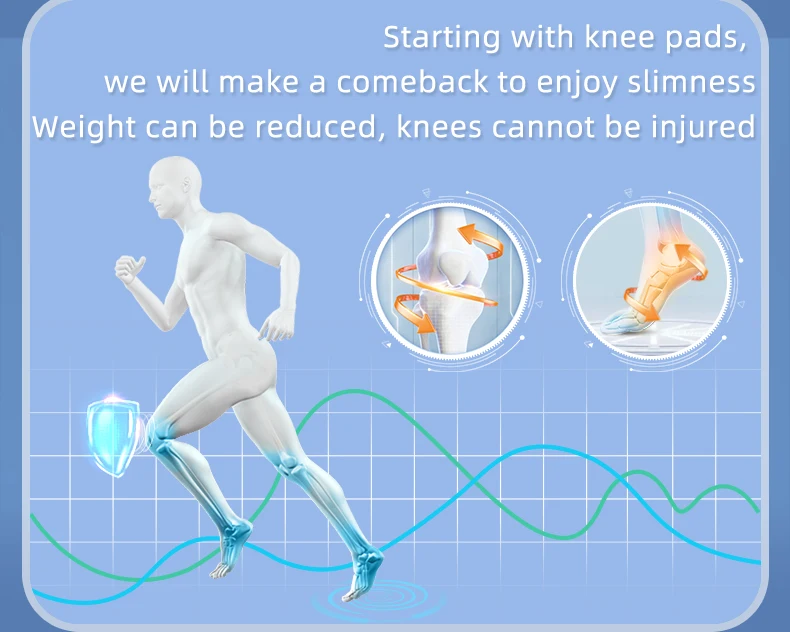 Starting with knee pads,
we will make a comeback to enjoy slimness
Weight can be reduced, knees cannot be injured